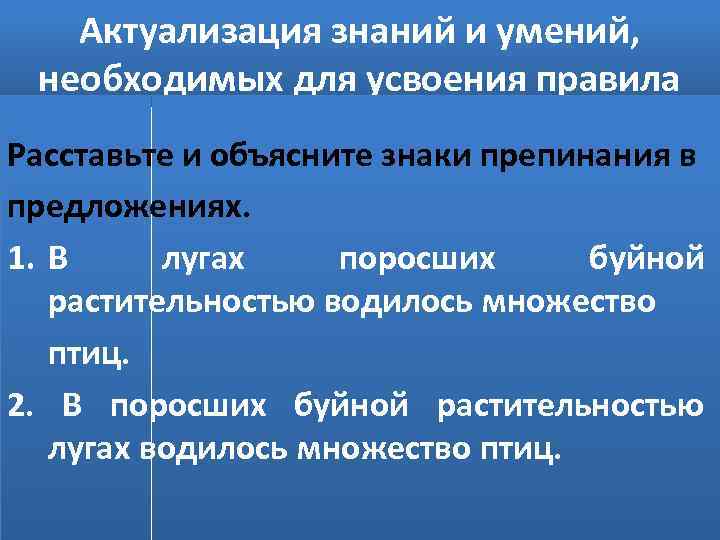 Актуализация знаний и умений, необходимых для усвоения правила

Расставьте и объясните знаки препинания в предложениях.

1. В лугах поросших буйной растительностью водилось множество птиц.

2. В поросших буйной растительностью лугах водилось множество птиц.